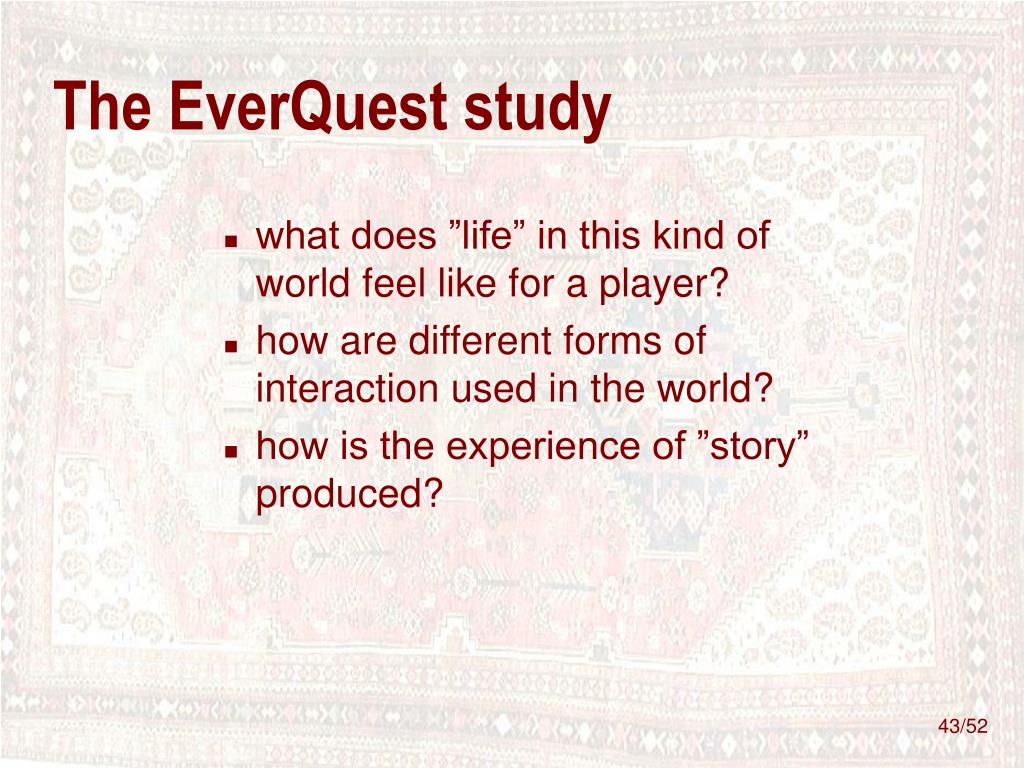 The EverQuest study

- what does ”life” in this kind of world feel like for a player?
- how are different forms of interaction used in the world?
- how is the experience of ”story” produced?

43/52